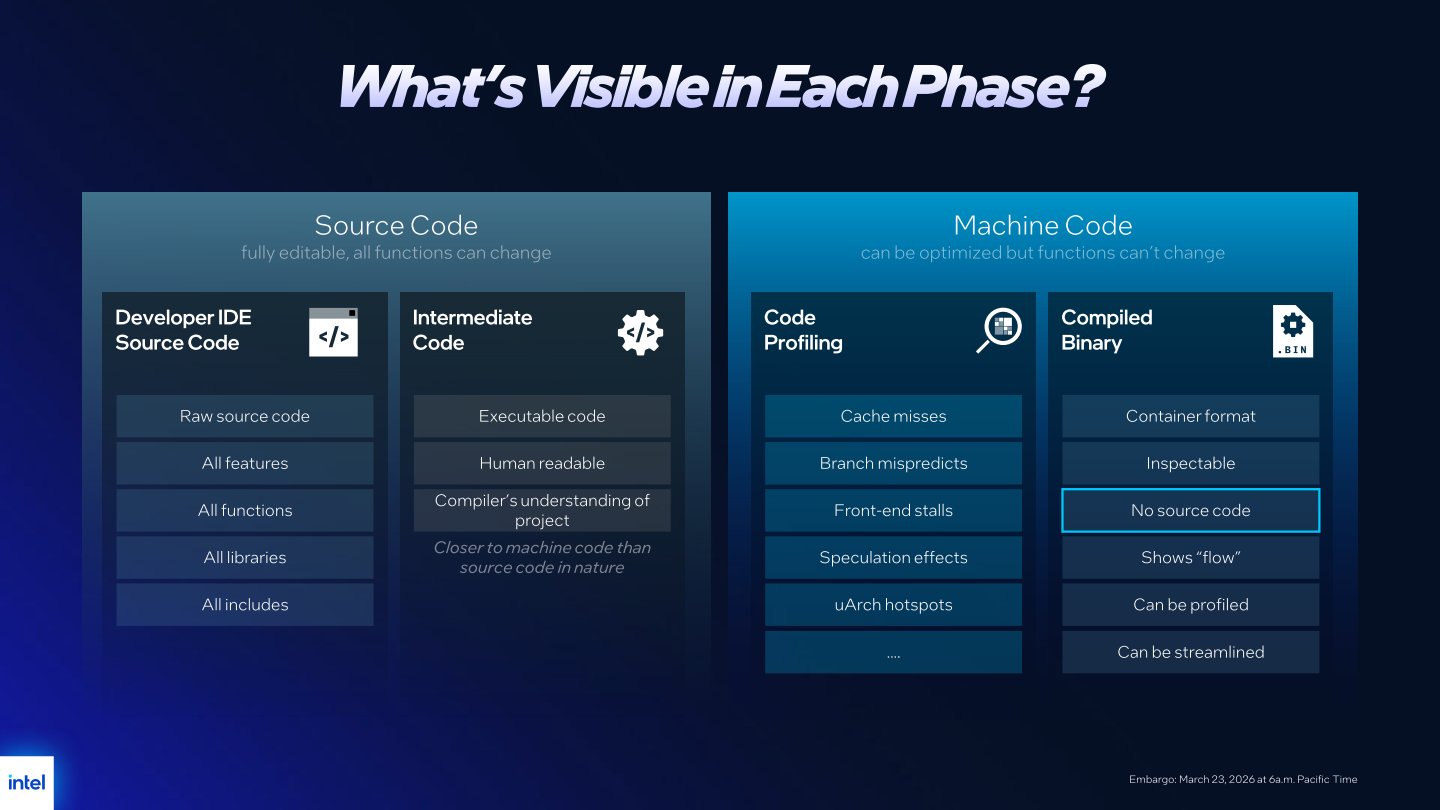 What's Visible in Each Phase?

Source Code
fully editable, all functions can change

Developer IDE Source Code

</>

Raw source code

All features

All functions

All libraries

All includes

Intermediate Code

</>

Executable code

Human readable

Compiler's understanding of project

Closer to machine code than source code in nature

Machine Code
can be optimized but functions can't change

Code Profiling

Cache misses

Branch mispredicts

Front-end stalls

Speculation effects

uArch hotspots

....

Compiled Binary

.BIN

Container format

Inspectable

No source code

Shows "flow"

Can be profiled

Can be streamlined

intel

Embargo: March 23, 2026 at 6a.m. Pacific Time